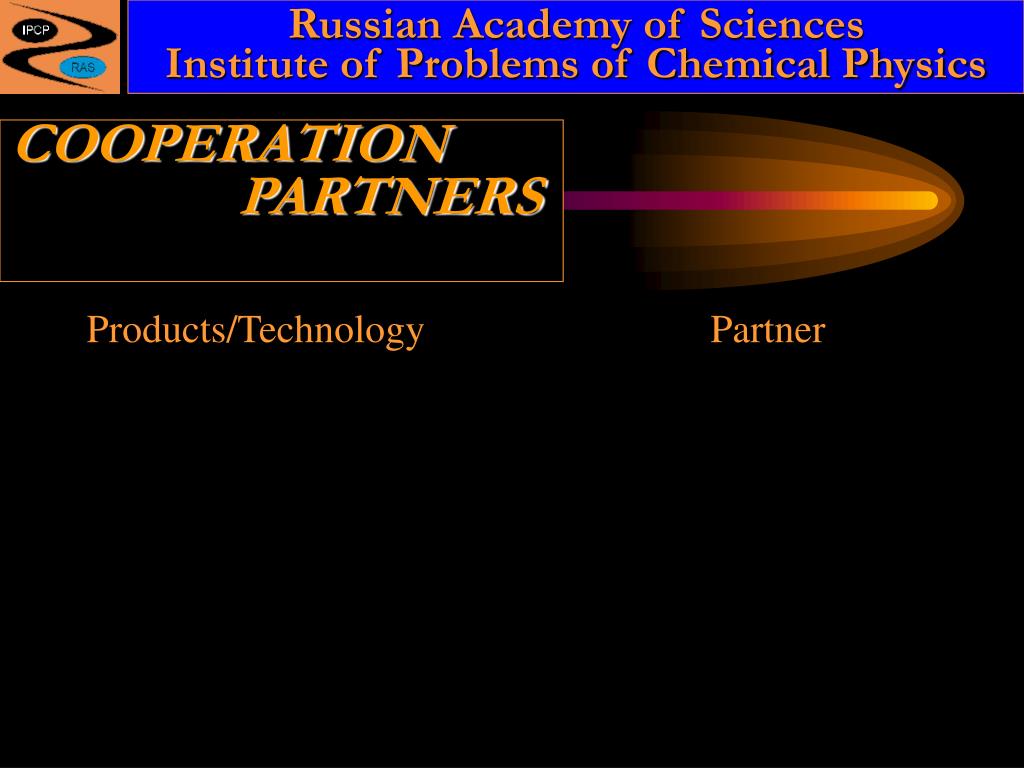 IPCP
RAS

Russian Academy of Sciences
Institute of Problems of Chemical Physics

COOPERATION
PARTNERS

Products/Technology

Partner